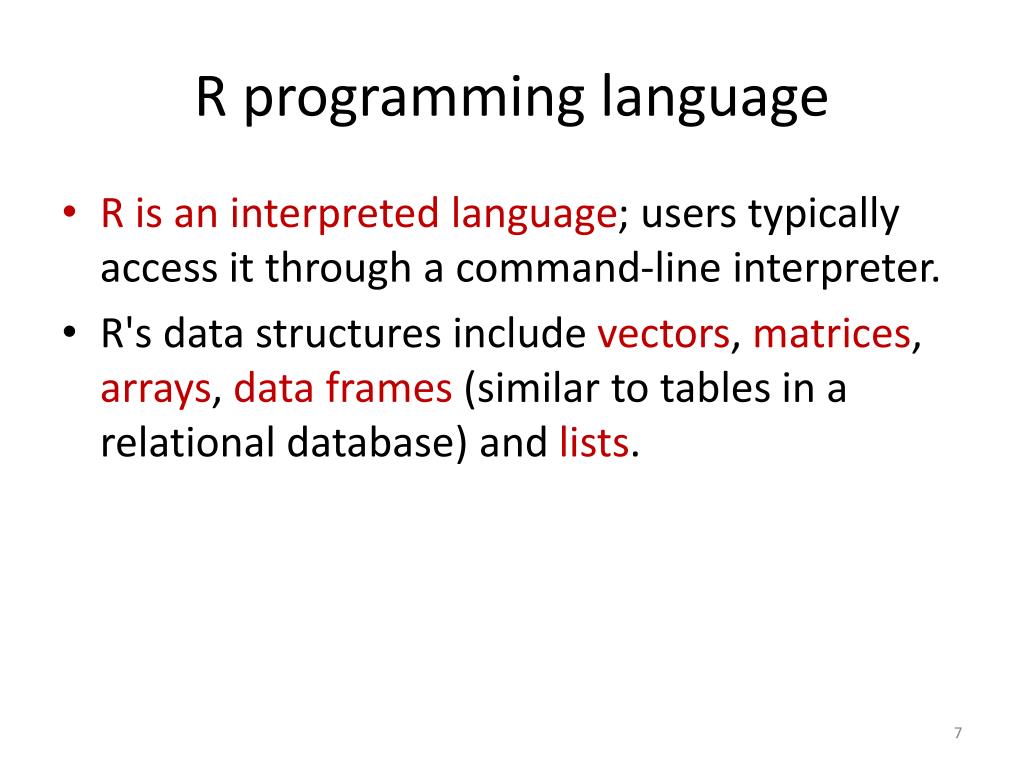 R programming language

• R is an interpreted language; users typically access it through a command-line interpreter.
• R's data structures include vectors, matrices, arrays, data frames (similar to tables in a relational database) and lists.

7